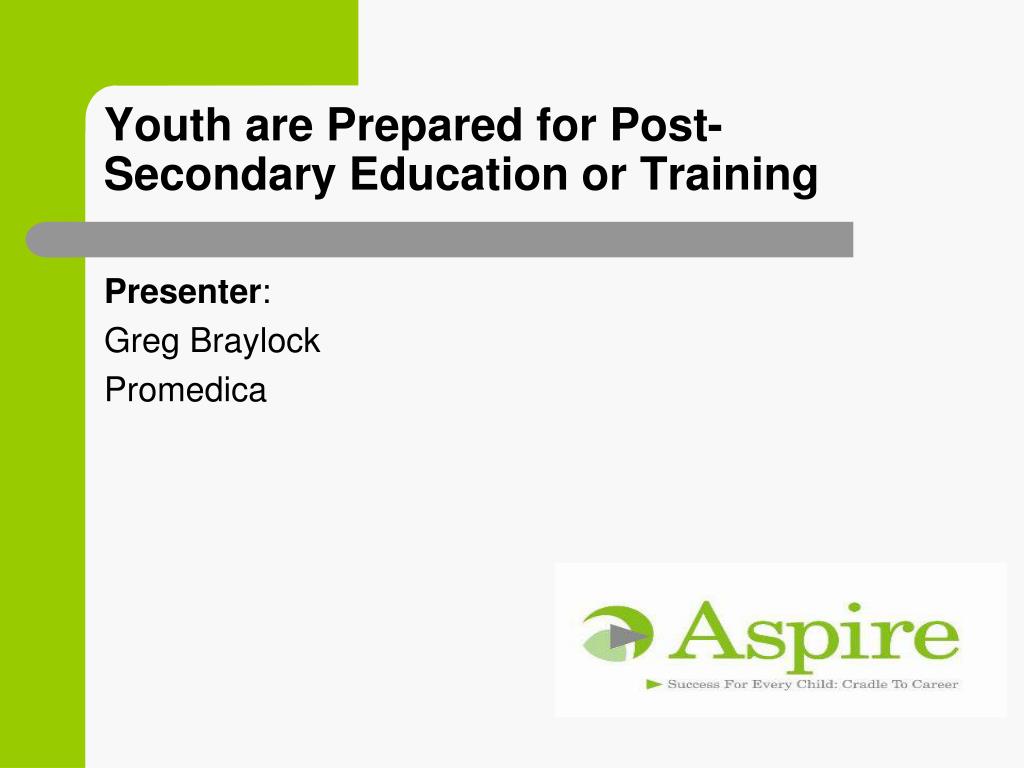 Youth are Prepared for Post-Secondary Education or Training

Presenter:
Greg Braylock
Promedica

Aspire
Success For Every Child: Cradle To Career